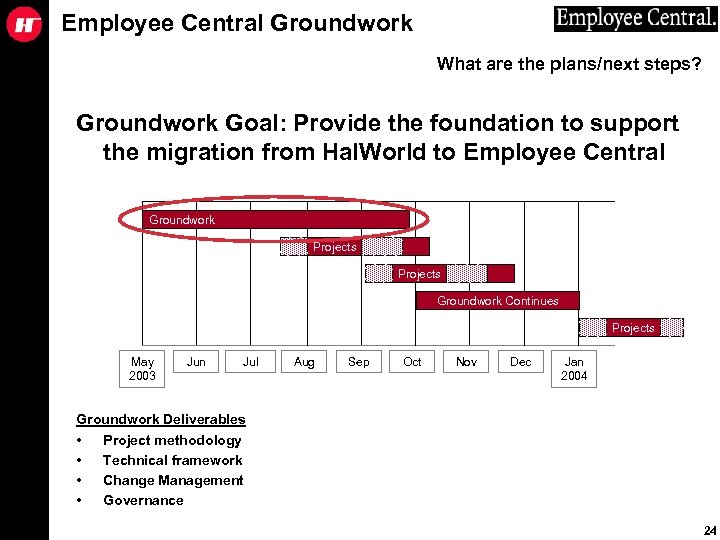 H

Employee Central Groundwork

Employee Central.

What are the plans/next steps?

Groundwork Goal: Provide the foundation to support the migration from HalWorld to Employee Central

Groundwork

Projects

Projects

Groundwork Continues

Projects

May 2003

Jun

Jul

Aug

Sep

Oct

Nov

Dec

Jan 2004

Groundwork Deliverables

• Project methodology
• Technical framework
• Change Management
• Governance

24